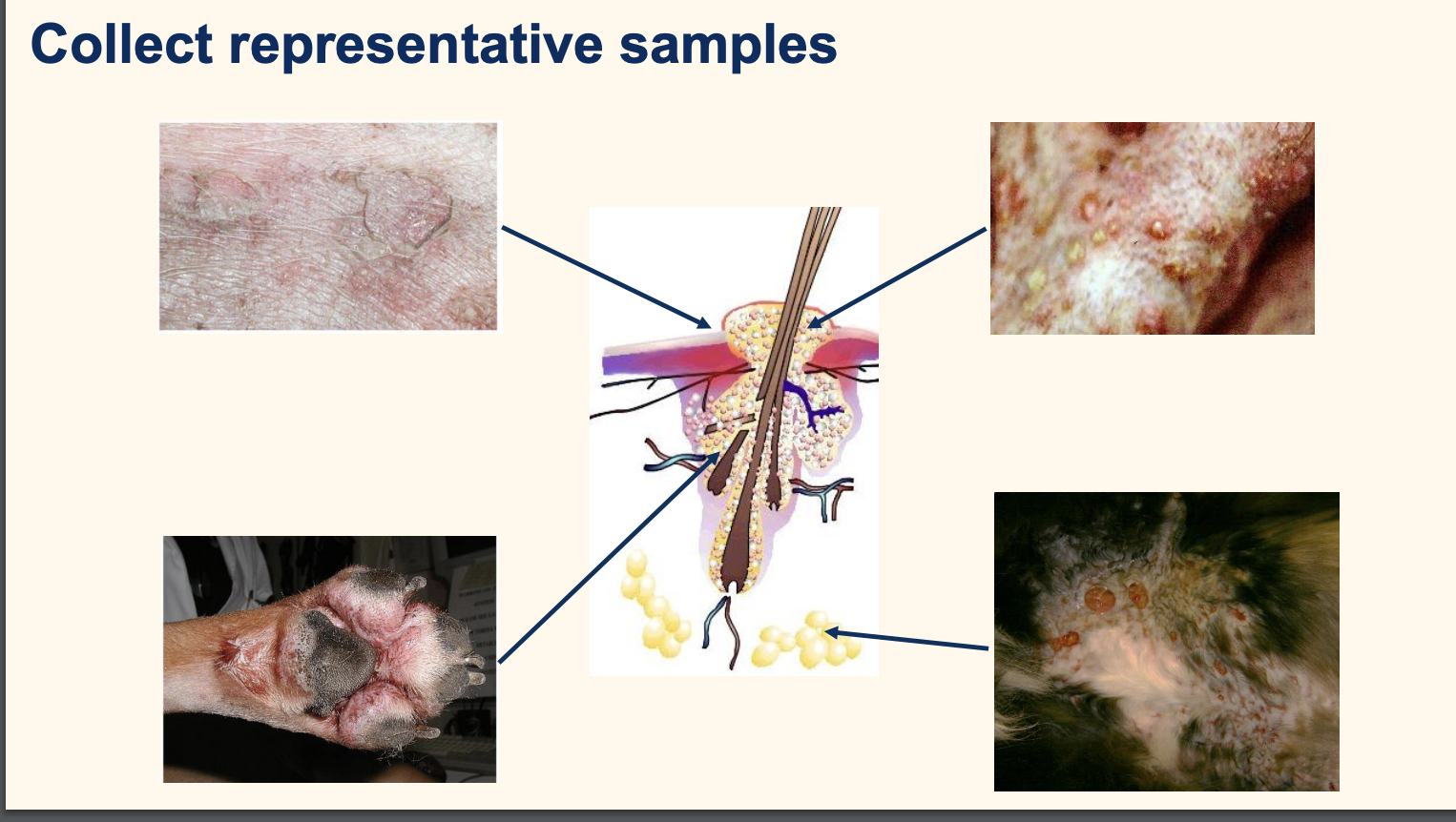 Collect representative samples